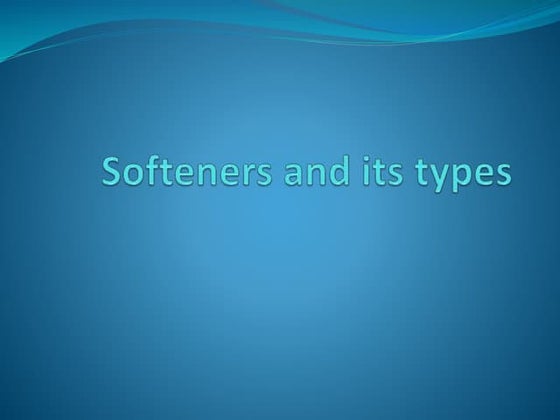 Softeners and its types